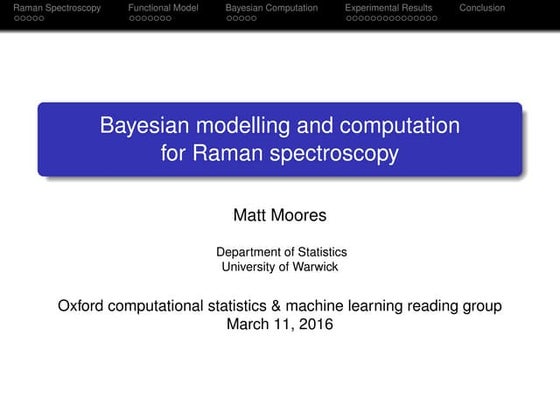 Raman Spectroscopy Functional Model Bayesian Computation Experimental Results Conclusion

Bayesian modelling and computation for Raman spectroscopy

Matt Moores

Department of Statistics
University of Warwick

Oxford computational statistics & machine learning reading group
March 11, 2016